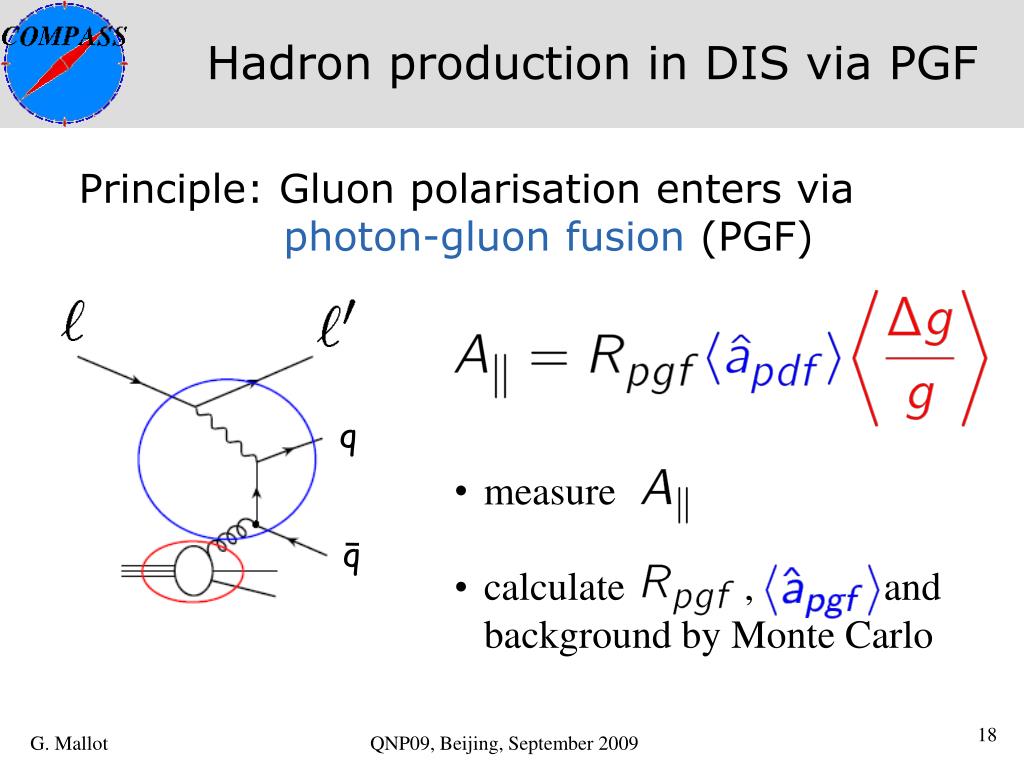 COMPASS

Hadron production in DIS via PGF

Principle: Gluon polarisation enters via photon-gluon fusion (PGF)

$\ell$ $\ell'$

q

$\bar{q}$

$A_{\parallel} = R_{pgf} \langle \hat{a}_{pdf} \rangle \left\langle \frac{\Delta g}{g} \right\rangle$

• measure $A_{\parallel}$

• calculate $R_{pgf}$ , $\langle \hat{a}_{pgf} \rangle$ and background by Monte Carlo

G. Mallot

QNP09, Beijing, September 2009

18